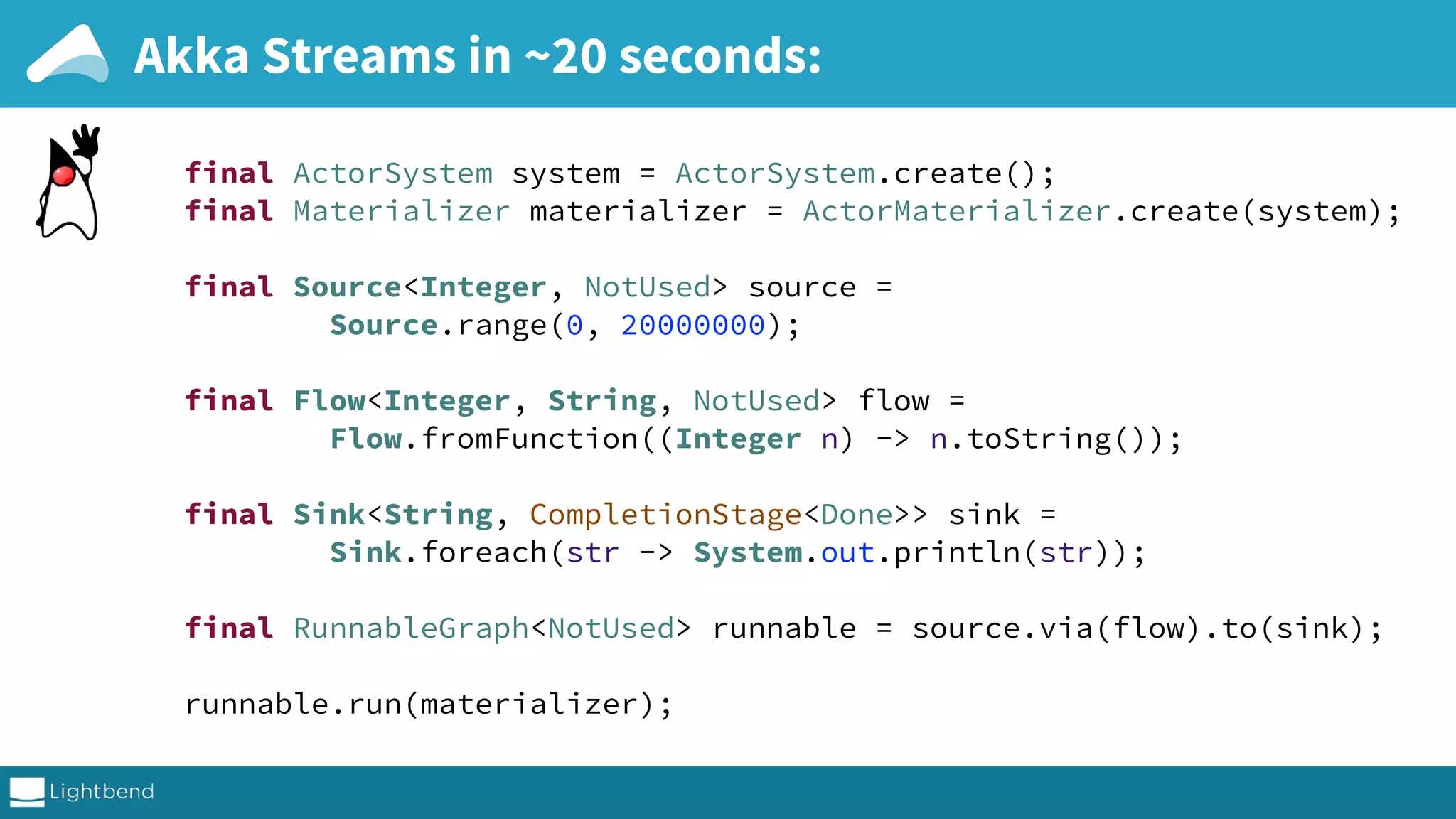 Akka Streams in ~20 seconds:

final ActorSystem system = ActorSystem.create();
final Materializer materializer = ActorMaterializer.create(system);

final Source<Integer, NotUsed> source =
    Source.range(0, 20000000);

final Flow<Integer, String, NotUsed> flow =
    Flow.fromFunction((Integer n) -> n.toString());

final Sink<String, CompletionStage<Done>> sink =
    Sink.foreach(str -> System.out.println(str));

final RunnableGraph<NotUsed> runnable = source.via(flow).to(sink);

runnable.run(materializer);

Lightbend